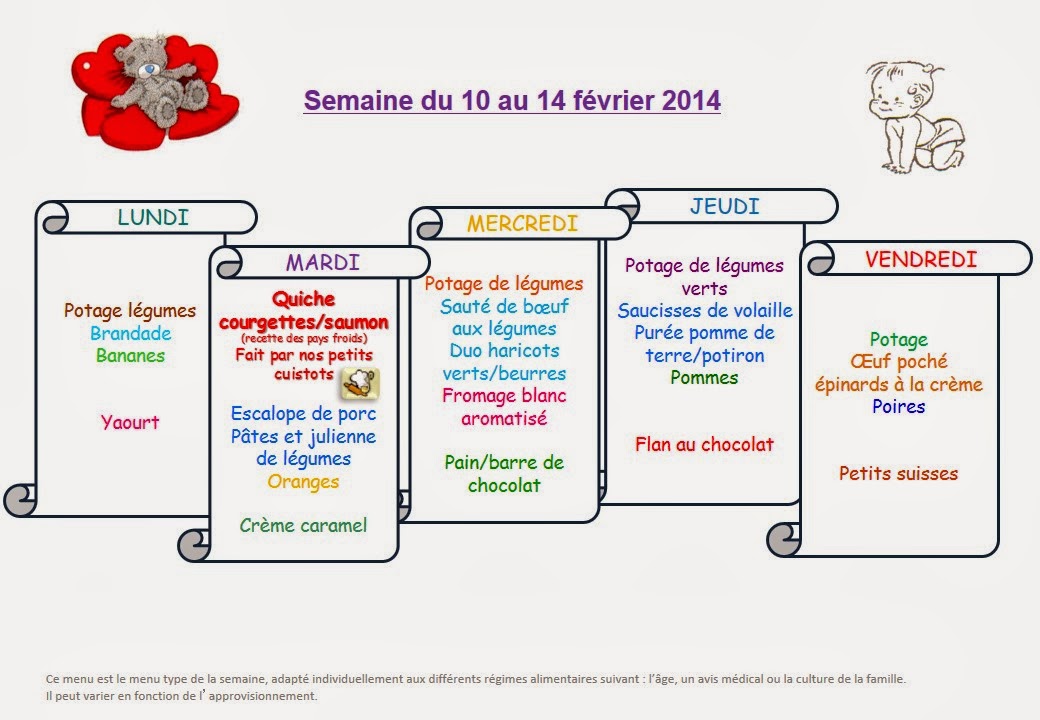 Semaine du 10 au 14 février 2014

LUNDI

Potage légumes
Brandade
Bananes

Yaourt

MARDI

Quiche courgettes/saumon
(recette des pays froids)
Fait par nos petits cuistots

Escalope de porc
Pâtes et julienne de légumes
Oranges

Crème caramel

MERCREDI

Potage de légumes
Sauté de bœuf aux légumes
Duo haricots verts/beurres
Fromage blanc aromatisé

Pain/barre de chocolat

JEUDI

Potage de légumes verts
Saucisses de volaille
Purée pomme de terre/potiron
Pommes

Flan au chocolat

VENDREDI

Potage
Œuf poché
épinards à la crème
Poires

Petits suisses

Ce menu est le menu type de la semaine, adapté individuellement aux différents régimes alimentaires suivant : l'âge, un avis médical ou la culture de la famille.
Il peut varier en fonction de l' approvisionnement.